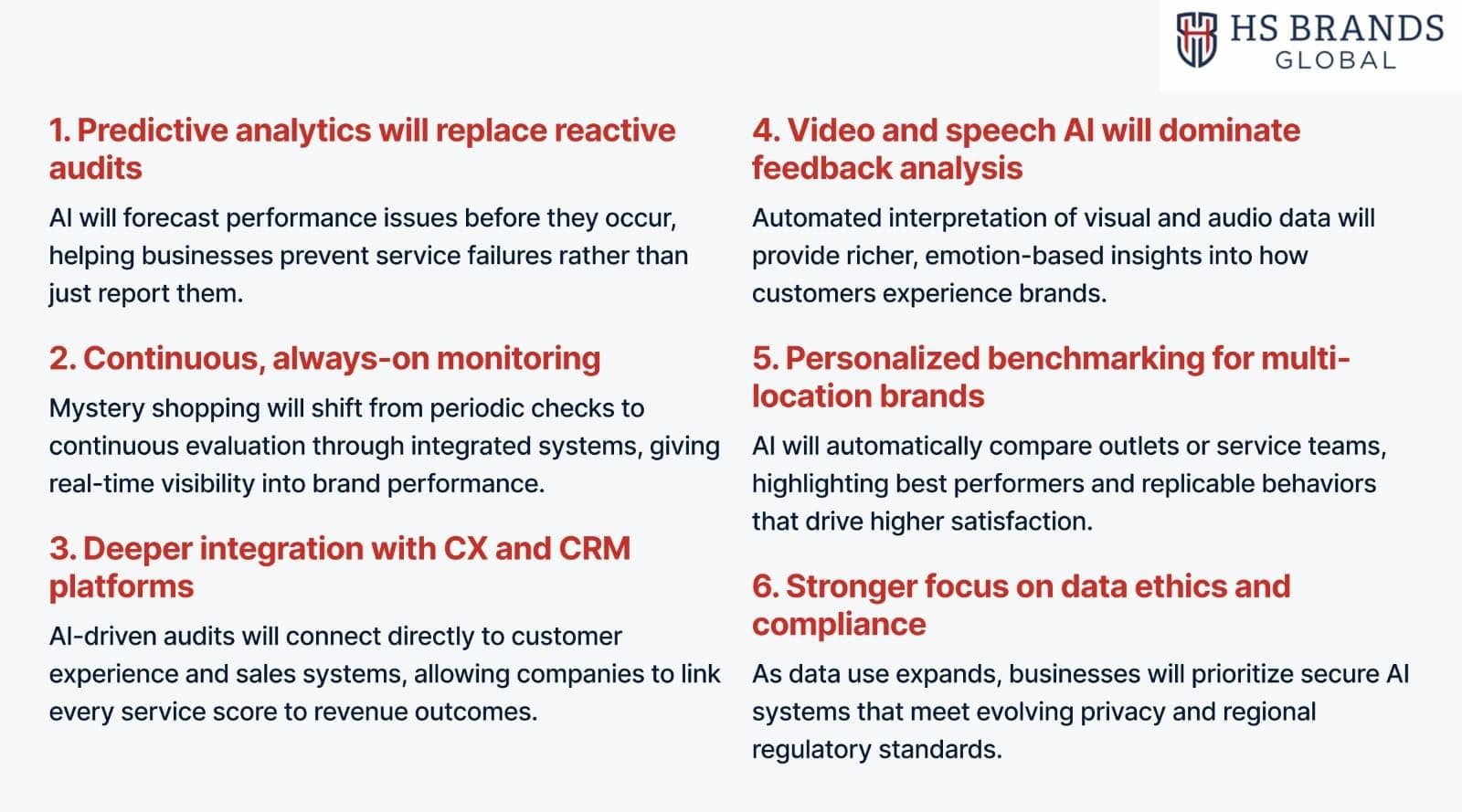 HS BRANDS
GLOBAL

1. Predictive analytics will replace reactive audits

AI will forecast performance issues before they occur, helping businesses prevent service failures rather than just report them.

2. Continuous, always-on monitoring

Mystery shopping will shift from periodic checks to continuous evaluation through integrated systems, giving real-time visibility into brand performance.

3. Deeper integration with CX and CRM platforms

AI-driven audits will connect directly to customer experience and sales systems, allowing companies to link every service score to revenue outcomes.

4. Video and speech AI will dominate feedback analysis

Automated interpretation of visual and audio data will provide richer, emotion-based insights into how customers experience brands.

5. Personalized benchmarking for multi-location brands

AI will automatically compare outlets or service teams, highlighting best performers and replicable behaviors that drive higher satisfaction.

6. Stronger focus on data ethics and compliance

As data use expands, businesses will prioritize secure AI systems that meet evolving privacy and regional regulatory standards.